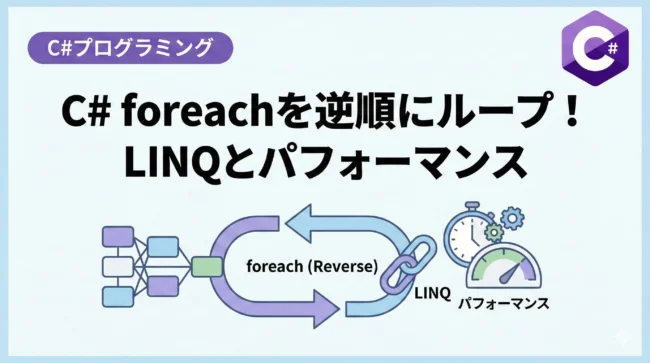 C#プログラミング

C#

C# foreachを逆順にループ！
LINQとパフォーマンス

foreach (Reverse)

LINQ

パフォーマンス